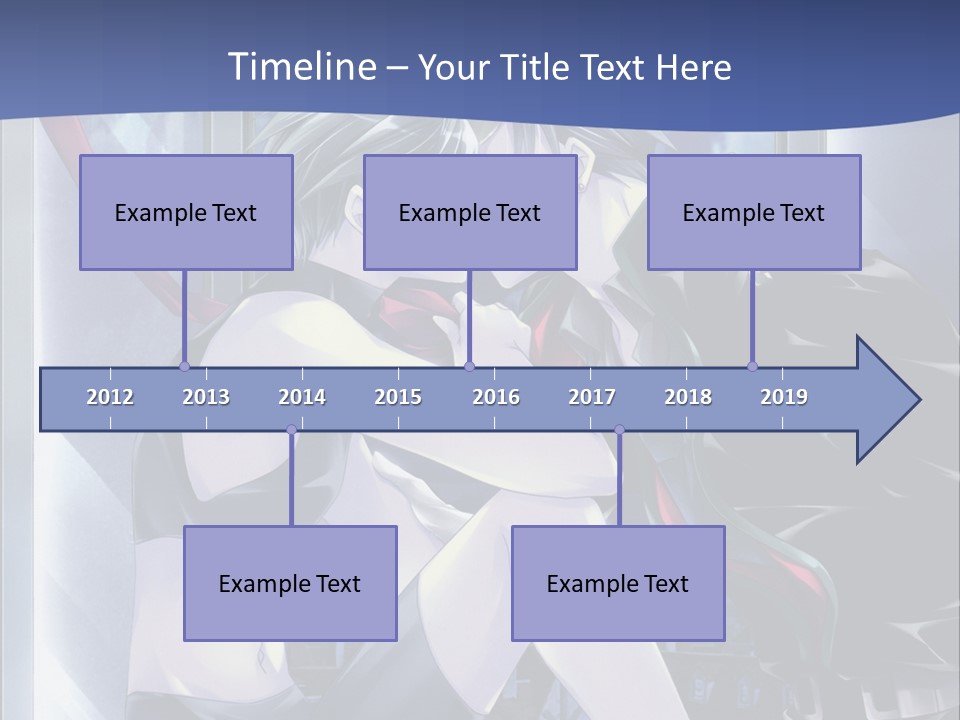 Timeline – Your Title Text Here

Example Text

Example Text

Example Text

2012 2013 2014 2015 2016 2017 2018 2019

Example Text

Example Text